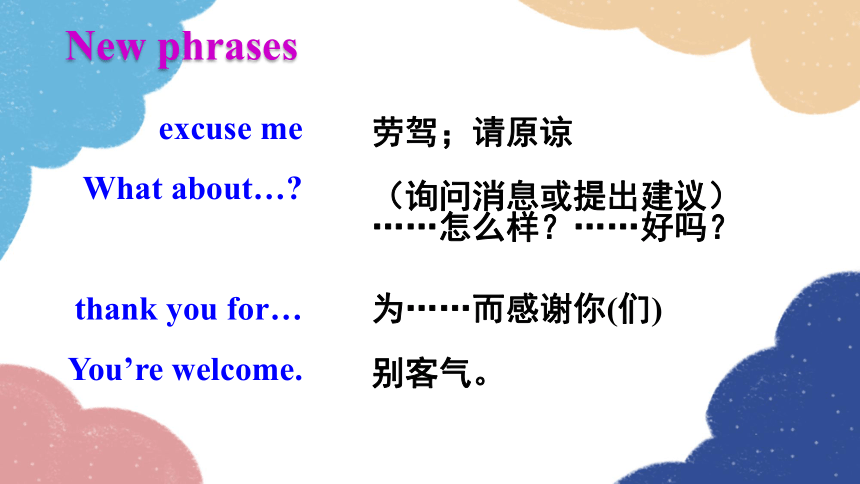 New phrases

excuse me	劳驾；请原谅

What about…?	（询问消息或提出建议）……怎么样？……好吗？

thank you for…	为……而感谢你(们)

You’re welcome.	别客气。